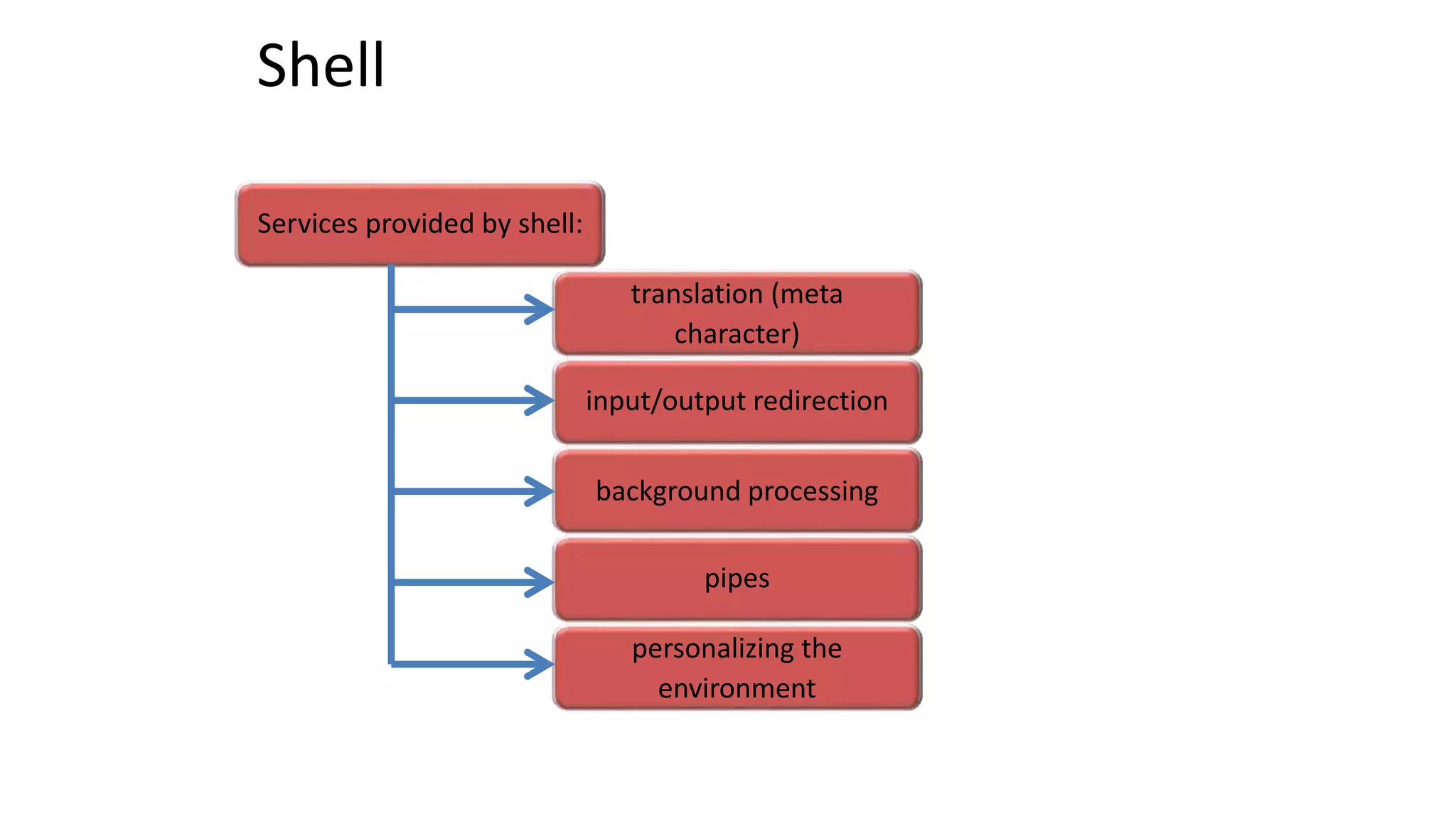 Shell

Services provided by shell:

translation (meta character)

input/output redirection

background processing

pipes

personalizing the environment